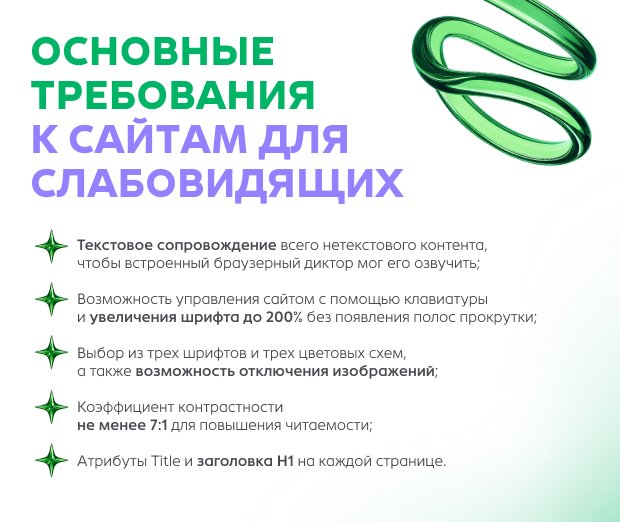 ОСНОВНЫЕ ТРЕБОВАНИЯ К САЙТАМ ДЛЯ СЛАБОВИДЯЩИХ

Текстовое сопровождение всего нетекстового контента, чтобы встроенный браузерный диктор мог его озвучить;

Возможность управления сайтом с помощью клавиатуры и увеличения шрифта до 200% без появления полос прокрутки;

Выбор из трех шрифтов и трех цветовых схем, а также возможность отключения изображений;

Коэффициент контрастности не менее 7:1 для повышения читаемости;

Атрибуты Title и заголовка H1 на каждой странице.